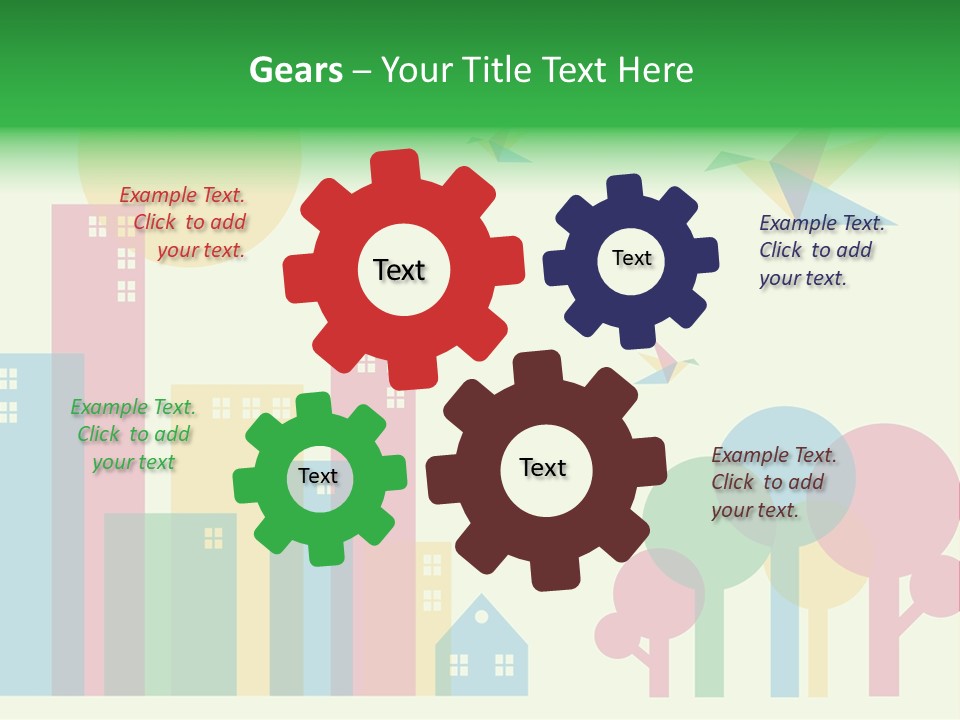 Gears – Your Title Text Here

Example Text. Click to add your text.

Text

Text

Example Text. Click to add your text.

Example Text. Click to add your text

Text

Text

Example Text. Click to add your text.